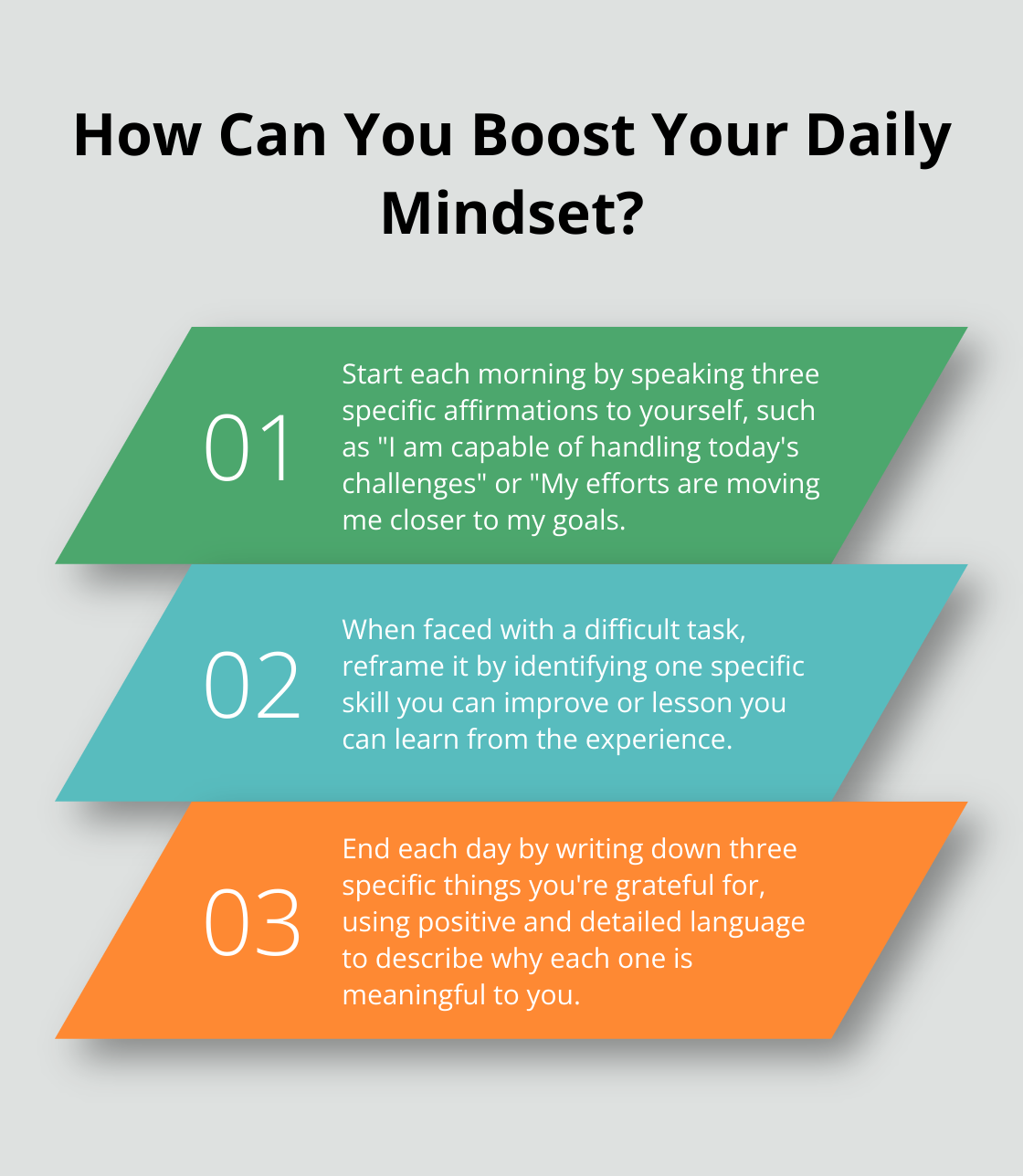 How Can You Boost Your Daily Mindset?

01

Start each morning by speaking three specific affirmations to yourself, such as "I am capable of handling today's challenges" or "My efforts are moving me closer to my goals.

02

When faced with a difficult task, reframe it by identifying one specific skill you can improve or lesson you can learn from the experience.

03

End each day by writing down three specific things you're grateful for, using positive and detailed language to describe why each one is meaningful to you.